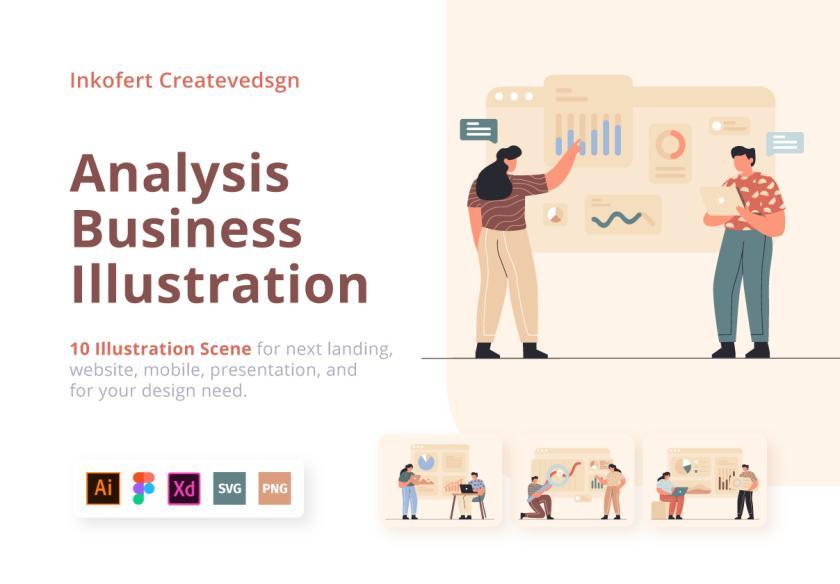 Inkofert Createvedsgn

Analysis Business Illustration

10 Illustration Scene for next landing, website, mobile, presentation, and for your design need.

Ai Xd SVG PNG